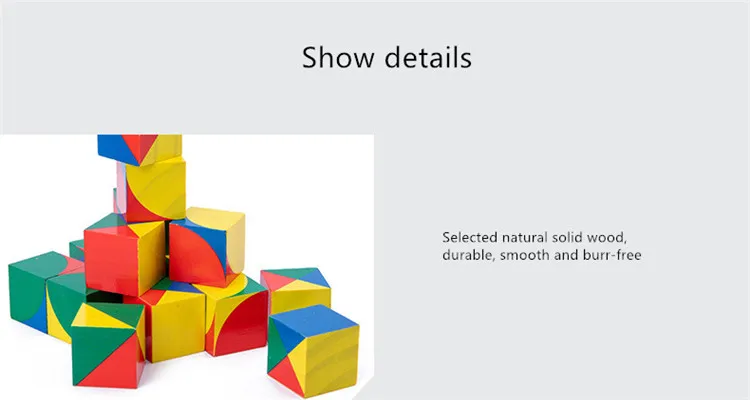 Show details

Selected natural solid wood, durable, smooth and burr-free